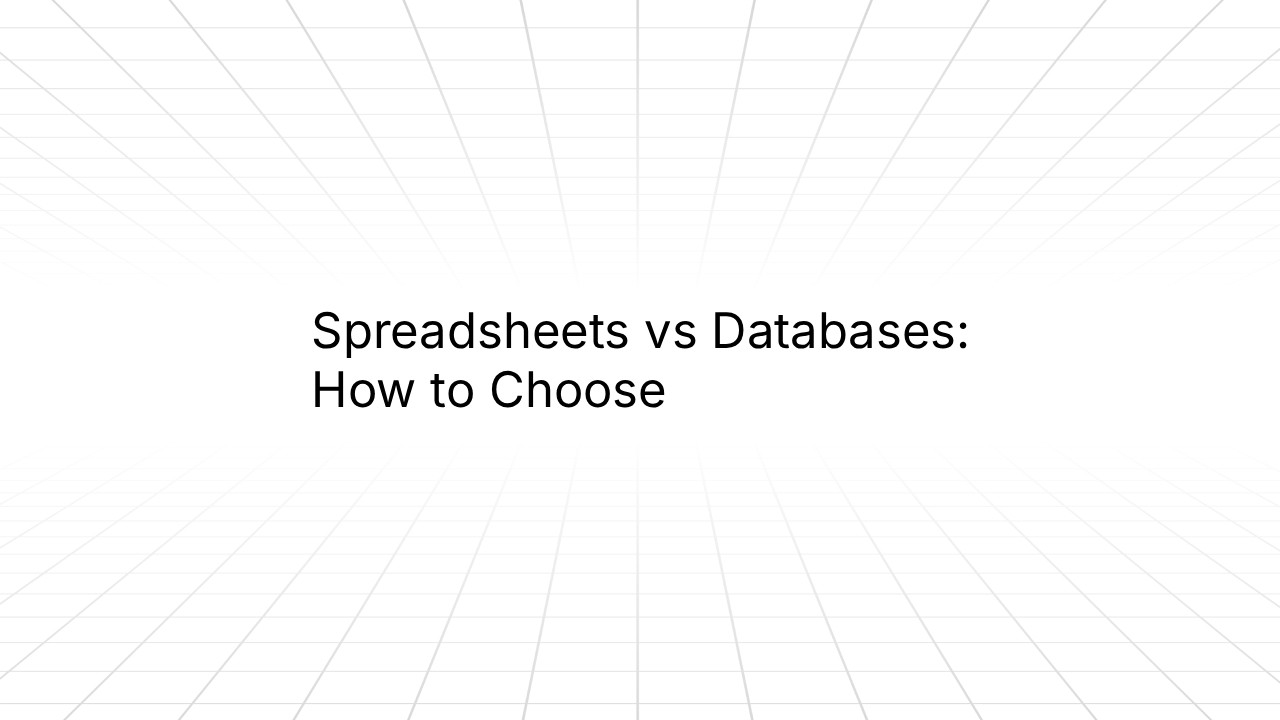 Spreadsheets vs Databases:
How to Choose